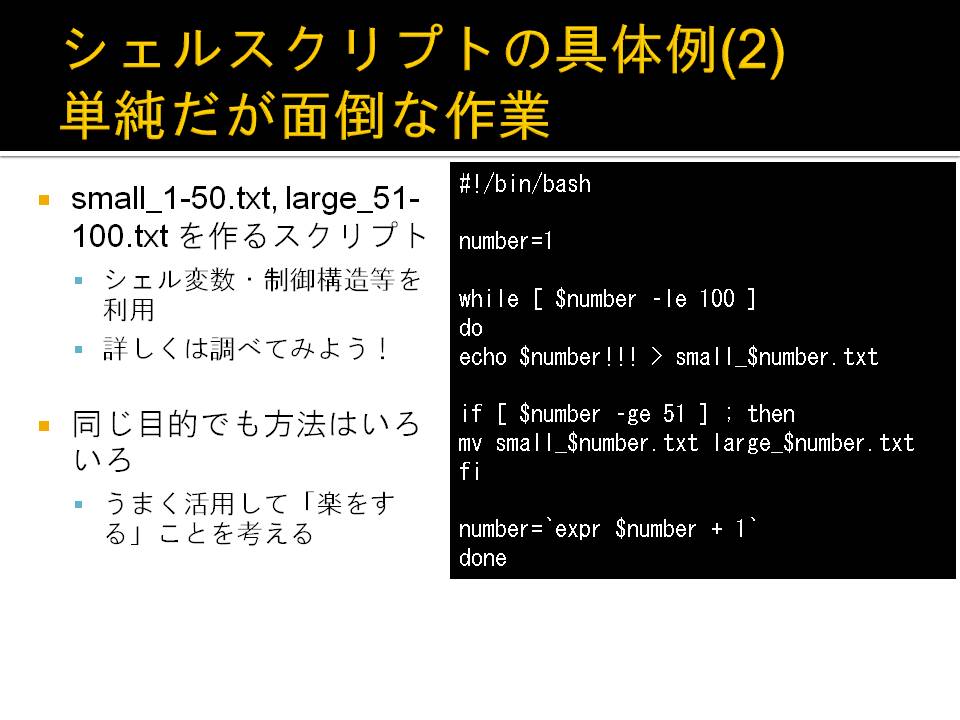 シェルスクリプトの具体例(2)
単純だが面倒な作業

small_1-50.txt, large_51-100.txt を作るスクリプト
シェル変数・制御構造等を利用
詳しくは調べてみよう！

同じ目的でも方法はいろいろ
うまく活用して「楽をする」ことを考える

#!/bin/bash

number=1

while [ $number -le 100 ]
do
echo $number!!! > small_$number.txt

if [ $number -ge 51 ] ; then
mv small_$number.txt large_$number.txt
fi

number=`expr $number + 1`
done